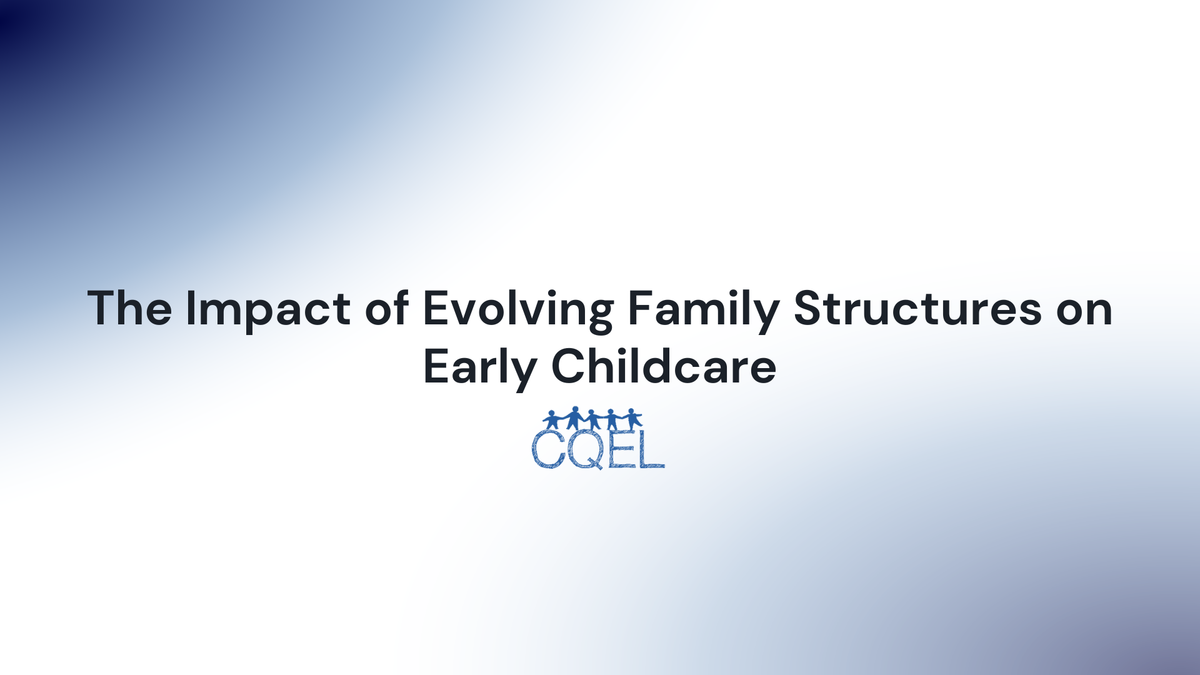 The Impact of Evolving Family Structures on Early Childcare

CQEL